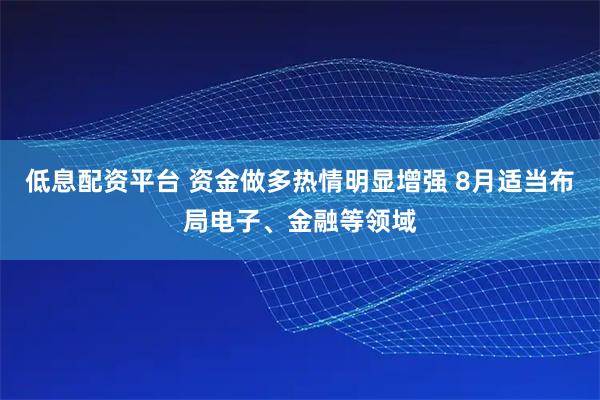 低息配资平台 资金做多热情明显增强 8月适当布局电子、金融等领域